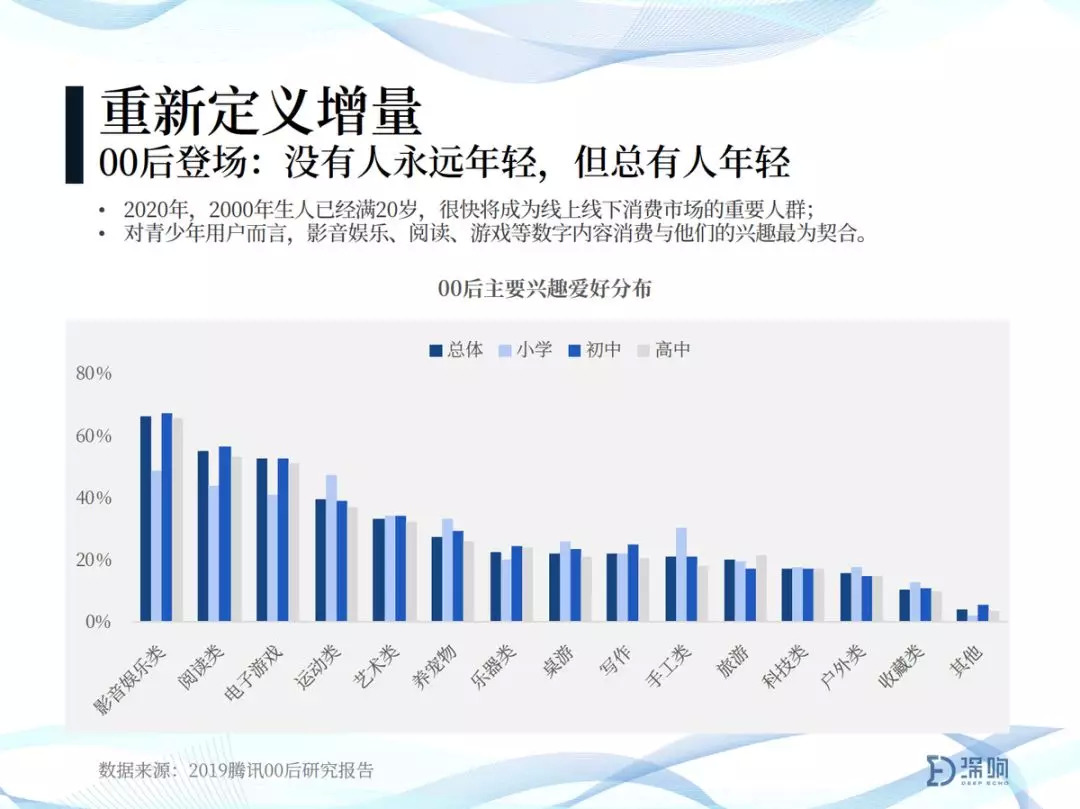 重新定义增量
00后登场：没有人永远年轻，但总有人年轻

• 2020年，2000年生人已经满20岁，很快将成为线上线下消费市场的重要人群；
• 对青少年用户而言，影音娱乐、阅读、游戏等数字内容消费与他们的兴趣最为契合。

00后主要兴趣爱好分布

总体 小学 初中 高中

80%
60%
40%
20%
0%

影音娱乐类 阅读类 电子游戏 运动类 艺术类 养宠物 乐器类 桌游 写作 手工类 旅游 科技类 户外类 收藏类 其他

数据来源：2019腾讯00后研究报告

深响 DEEP ECHO